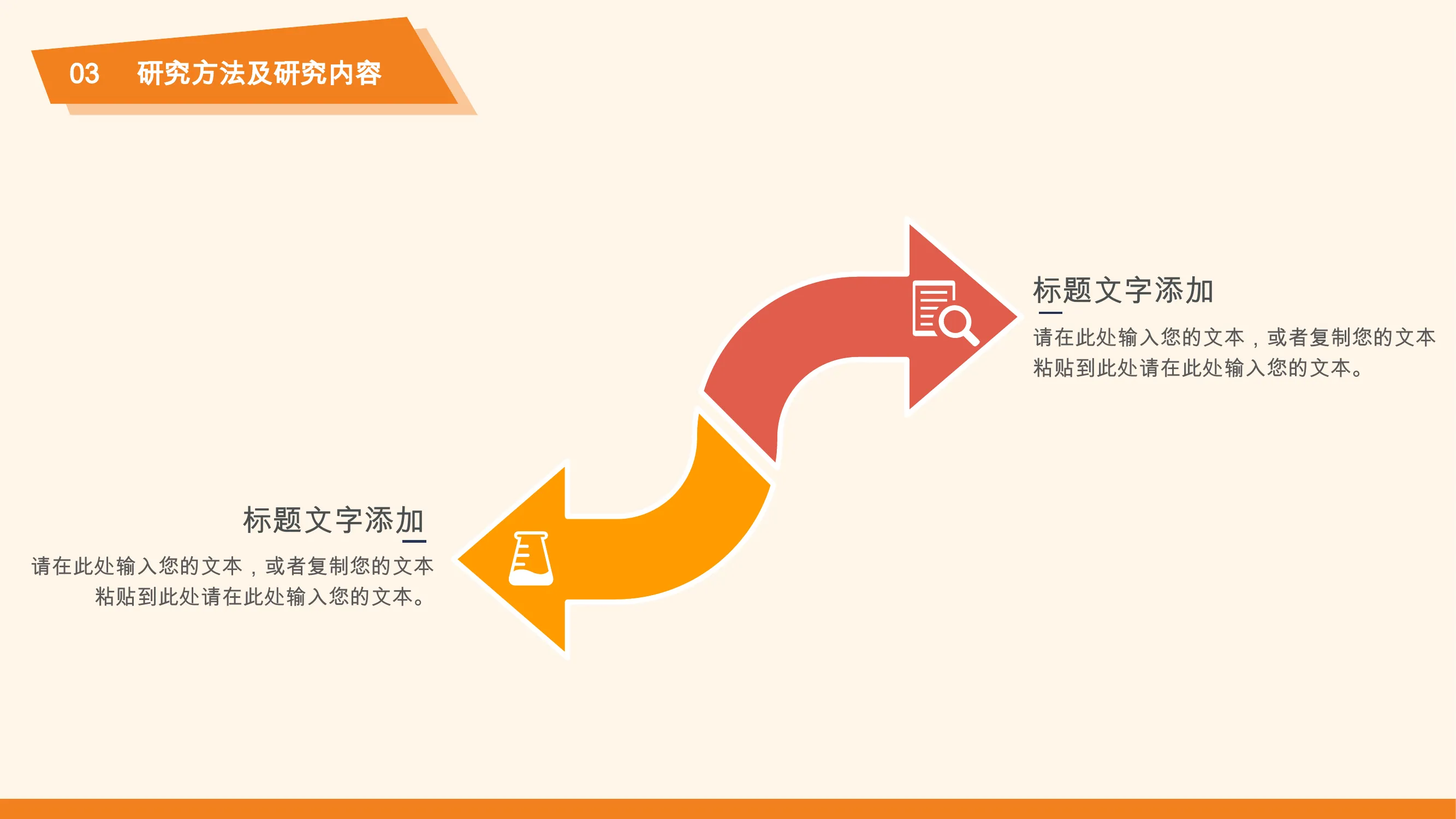 03 研究方法及研究内容

标题文字添加

请在此处输入您的文本，或者复制您的文本粘贴到此处请在此处输入您的文本。

标题文字添加

请在此处输入您的文本，或者复制您的文本粘贴到此处请在此处输入您的文本。